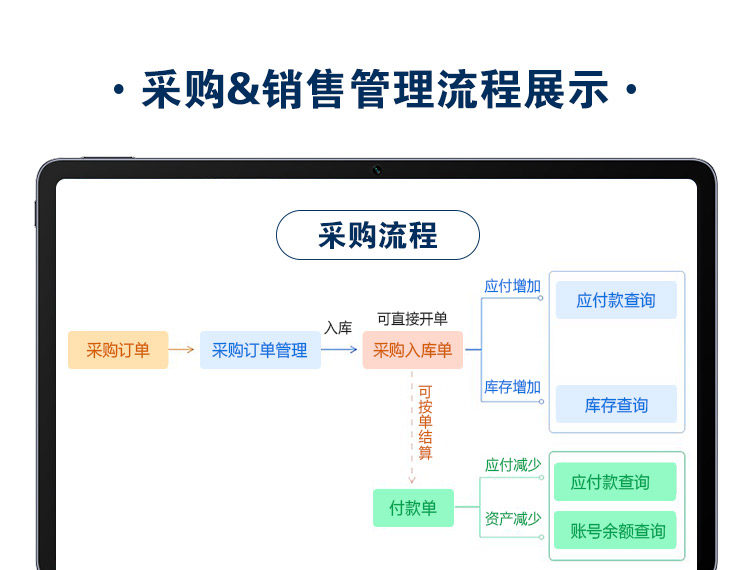 · 采购&销售管理流程展示 ·

采购流程

采购订单

采购订单管理

入库

可直接开单

采购入库单

应付增加

应付款查询

库存增加

库存查询

可按单结算

付款单

应付减少

应付款查询

资产减少

账号余额查询